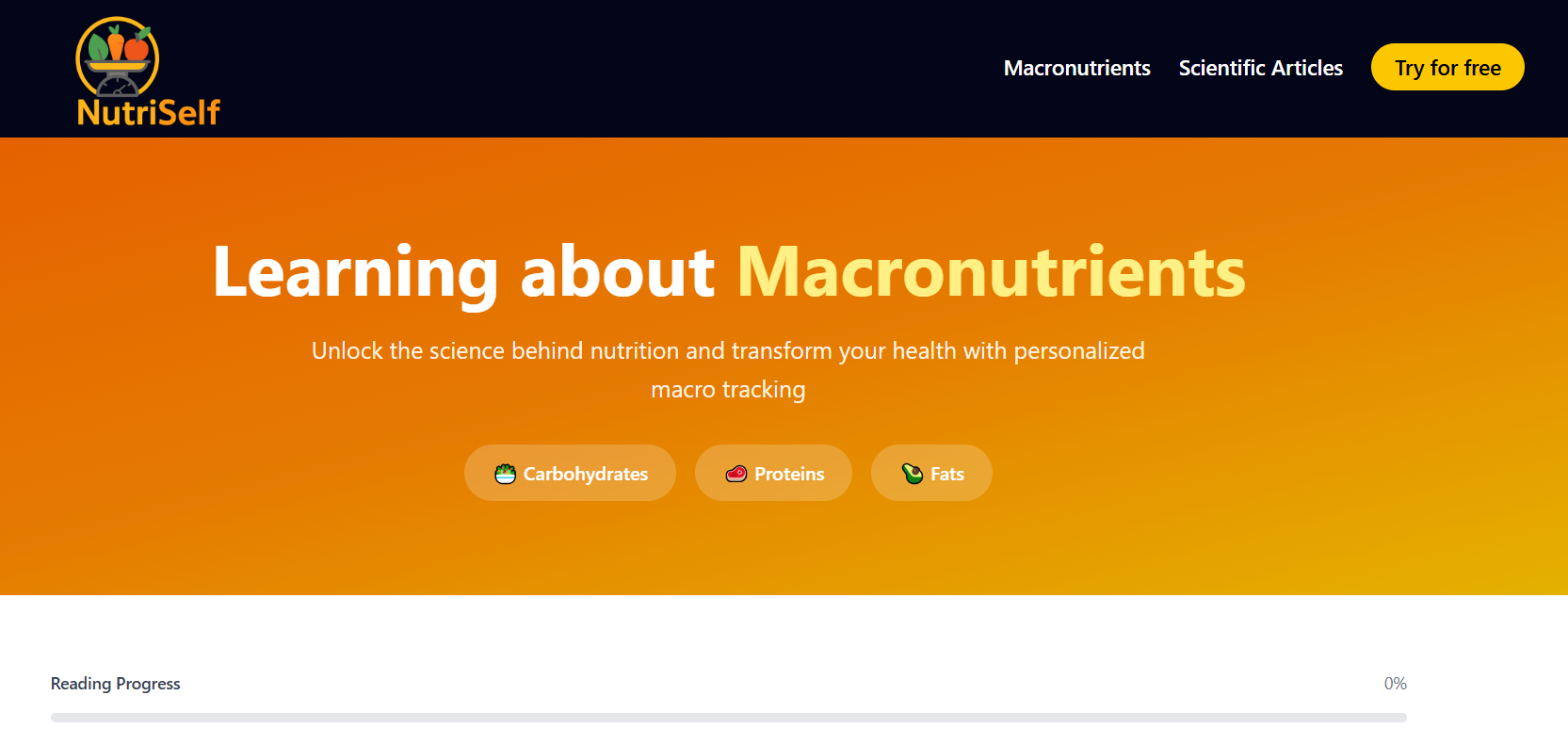 NutriSelf

Macronutrients Scientific Articles Try for free

Learning about Macronutrients

Unlock the science behind nutrition and transform your health with personalized macro tracking

Carbohydrates Proteins Fats

Reading Progress 0%